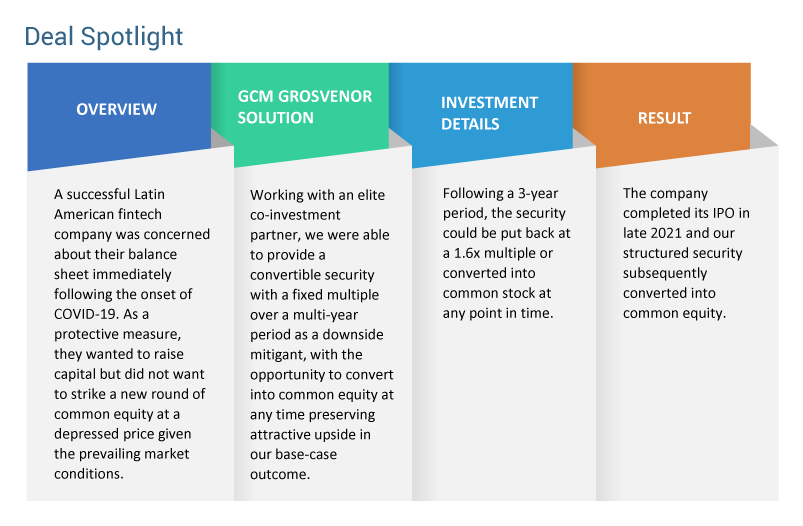 Deal Spotlight

OVERVIEW

A successful Latin American fintech company was concerned about their balance sheet immediately following the onset of COVID-19. As a protective measure, they wanted to raise capital but did not want to strike a new round of common equity at a depressed price given the prevailing market conditions.

GCM GROSVENOR SOLUTION

Working with an elite co-investment partner, we were able to provide a convertible security with a fixed multiple over a multi-year period as a downside mitigant, with the opportunity to convert into common equity at any time preserving attractive upside in our base-case outcome.

INVESTMENT DETAILS

Following a 3-year period, the security could be put back at a 1.6x multiple or converted into common stock at any point in time.

RESULT

The company completed its IPO in late 2021 and our structured security subsequently converted into common equity.